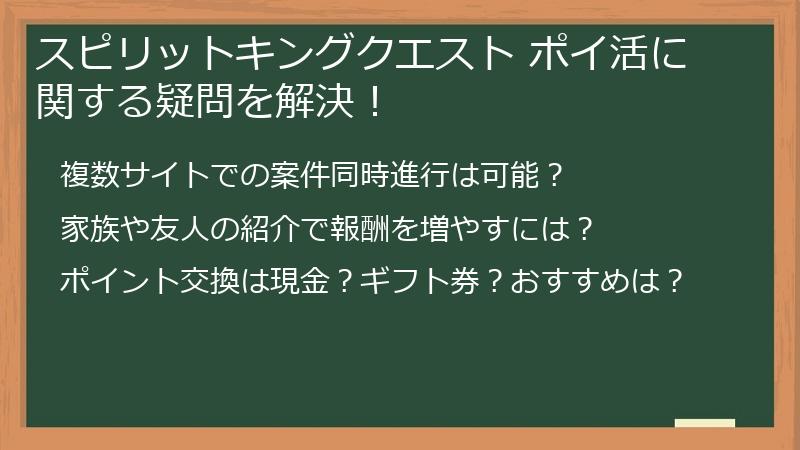 スピリットキングクエスト ポイ活に関する疑問を解決！

複数サイトでの案件同時進行は可能？

家族や友人の紹介で報酬を増やすには？

ポイント交換は現金？ギフト券？おすすめは？